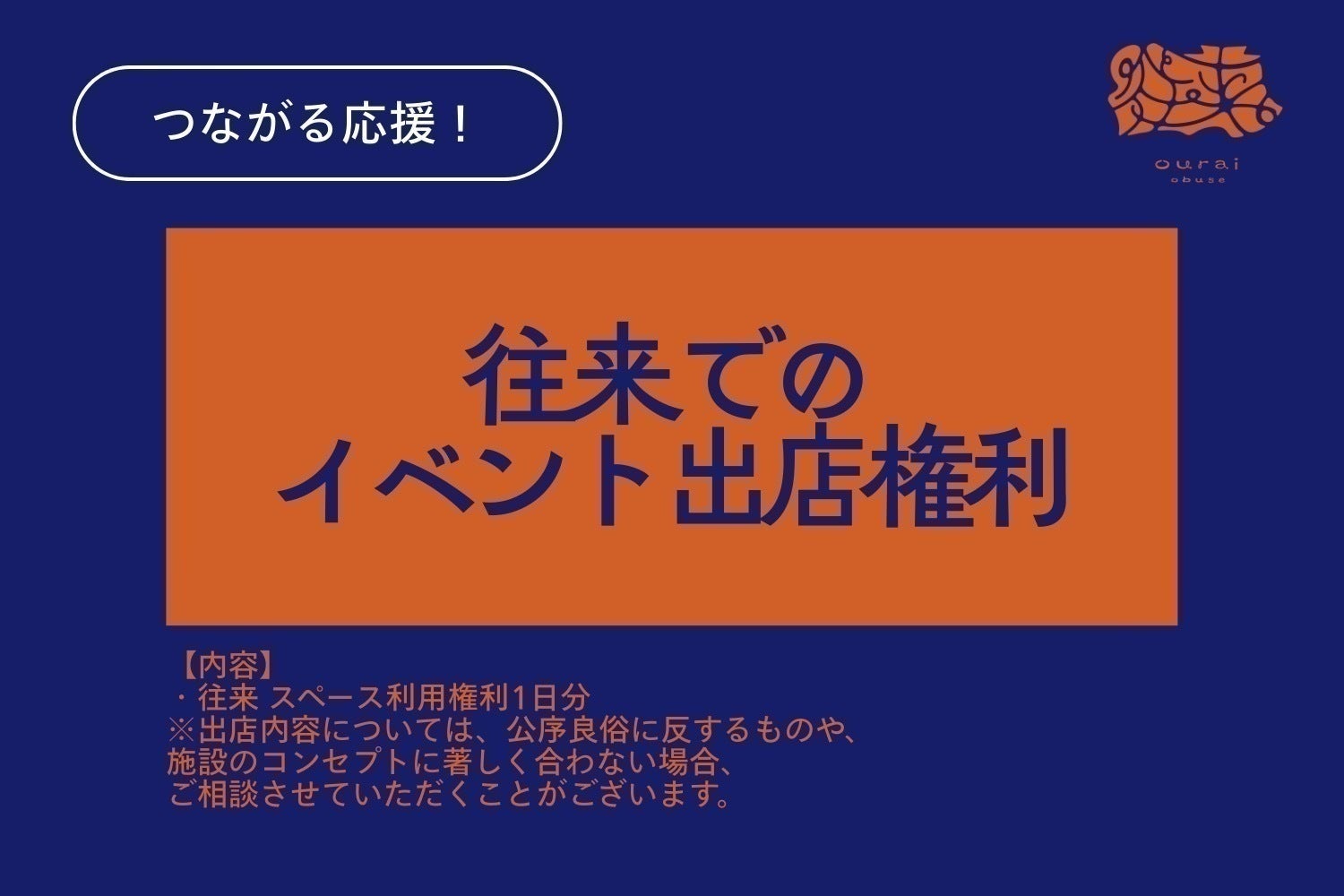 つながる応援！

ourai
obuse

往来での
イベント出店権利

【内容】
・往来 スペース利用権利1日分
※出店内容については、公序良俗に反するものや、施設のコンセプトに著しく合わない場合、ご相談させていただくことがございます。